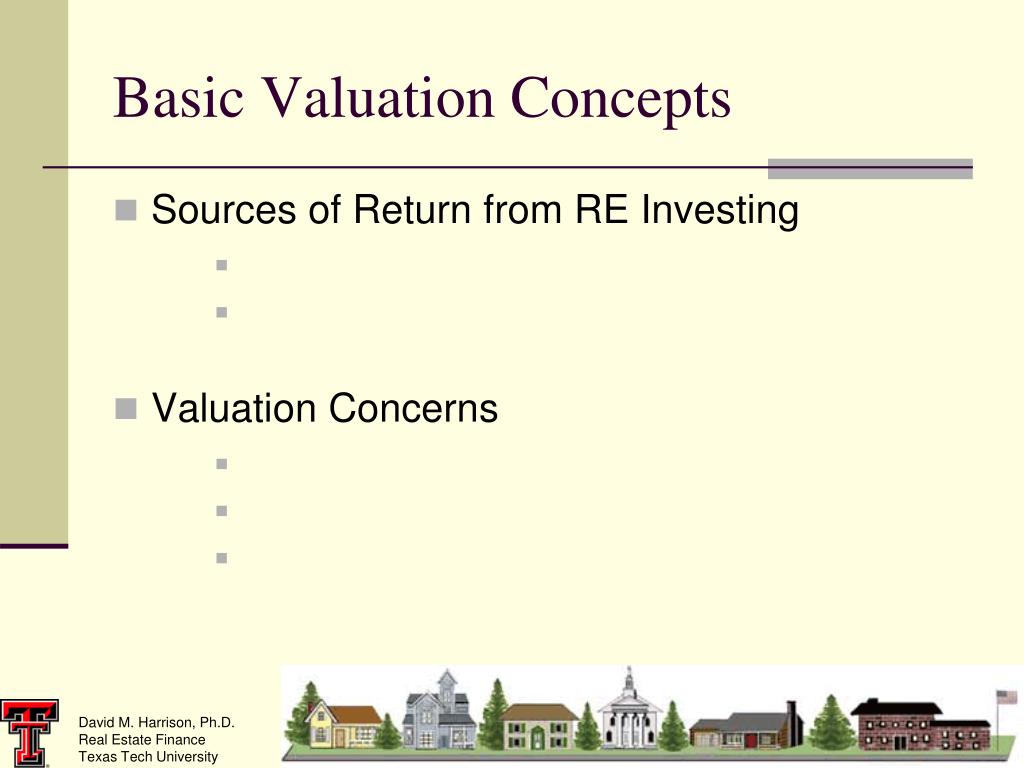 Basic Valuation Concepts

Sources of Return from RE Investing

Valuation Concerns

David M. Harrison, Ph.D.
Real Estate Finance
Texas Tech University